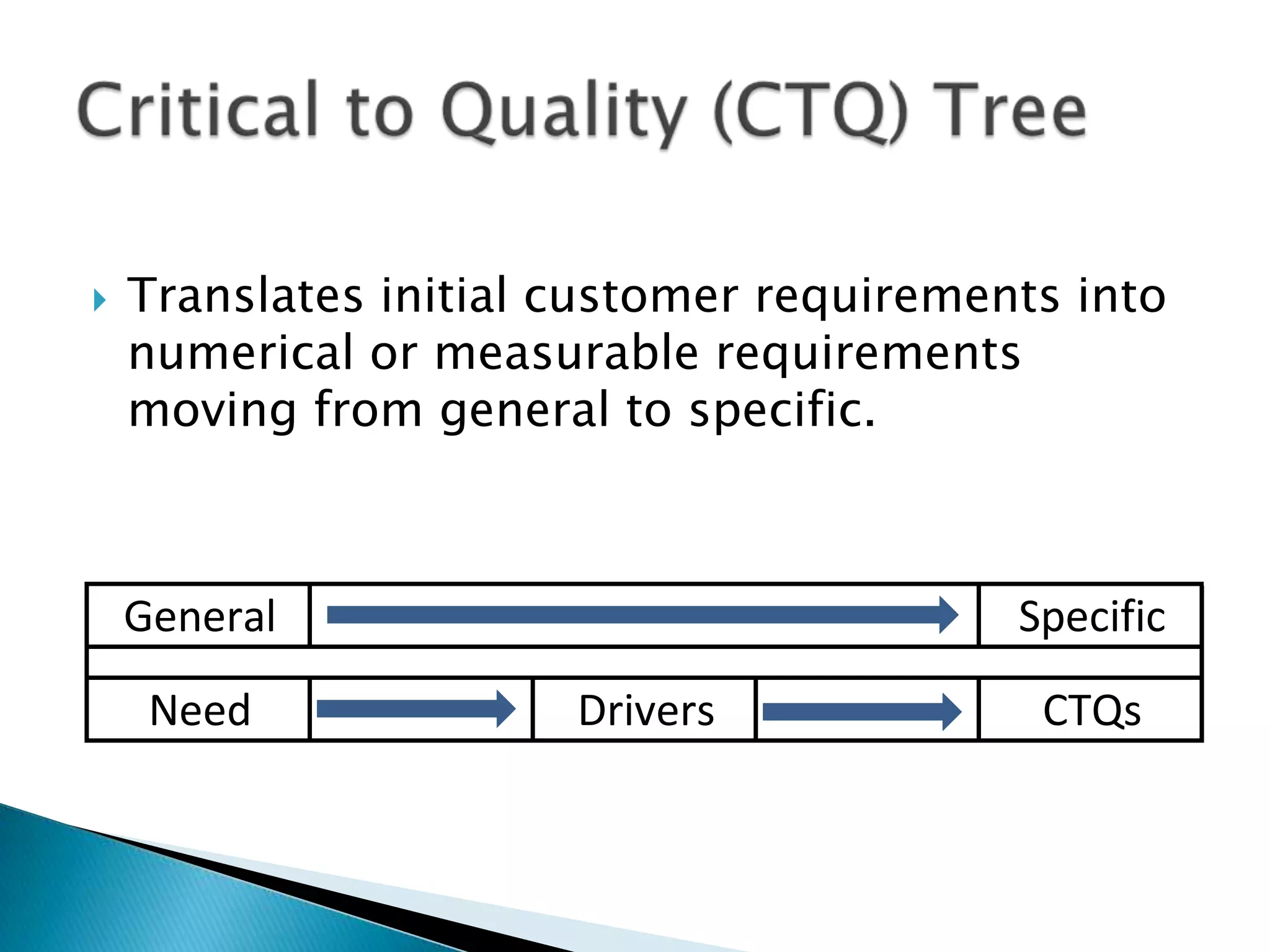 Critical to Quality (CTQ) Tree

Translates initial customer requirements into numerical or measurable requirements moving from general to specific.

| General | | | | Specific |
|---|---|---|---|---|
| | | | | |
| Need | | Drivers | | CTQs |